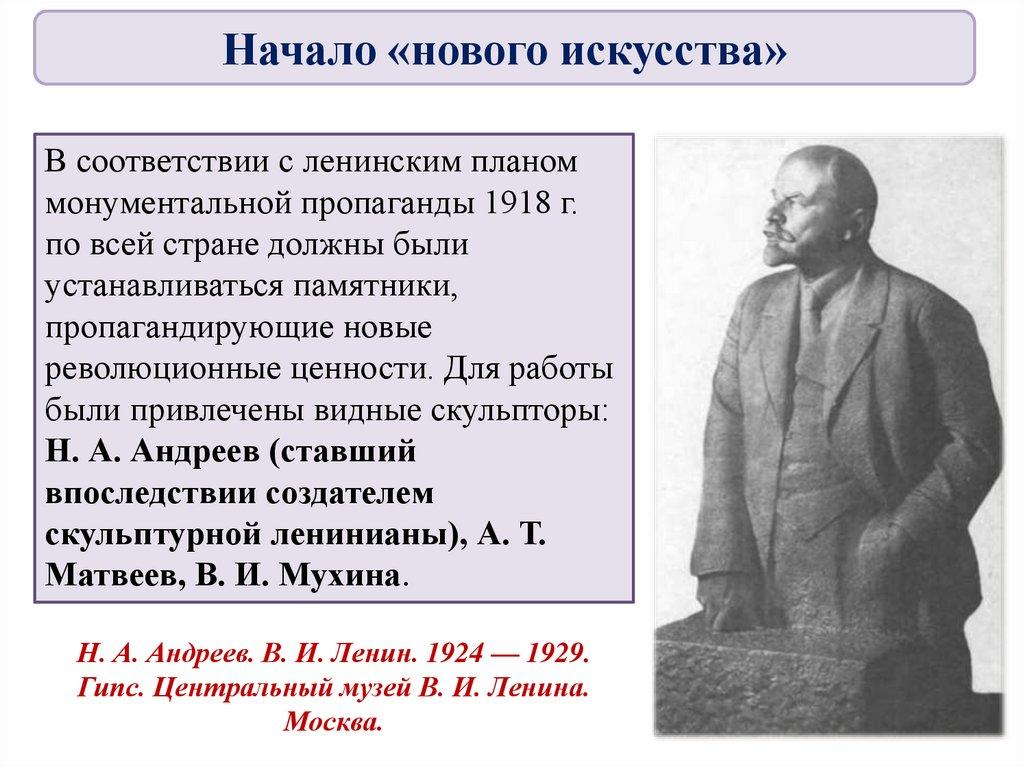 Начало «нового искусства»

В соответствии с ленинским планом монументальной пропаганды 1918 г. по всей стране должны были устанавливаться памятники, пропагандирующие новые революционные ценности. Для работы были привлечены видные скульпторы: Н. А. Андреев (ставший впоследствии создателем скульптурной ленинианы), А. Т. Матвеев, В. И. Мухина.

Н. А. Андреев. В. И. Ленин. 1924 — 1929. Гипс. Центральный музей В. И. Ленина. Москва.